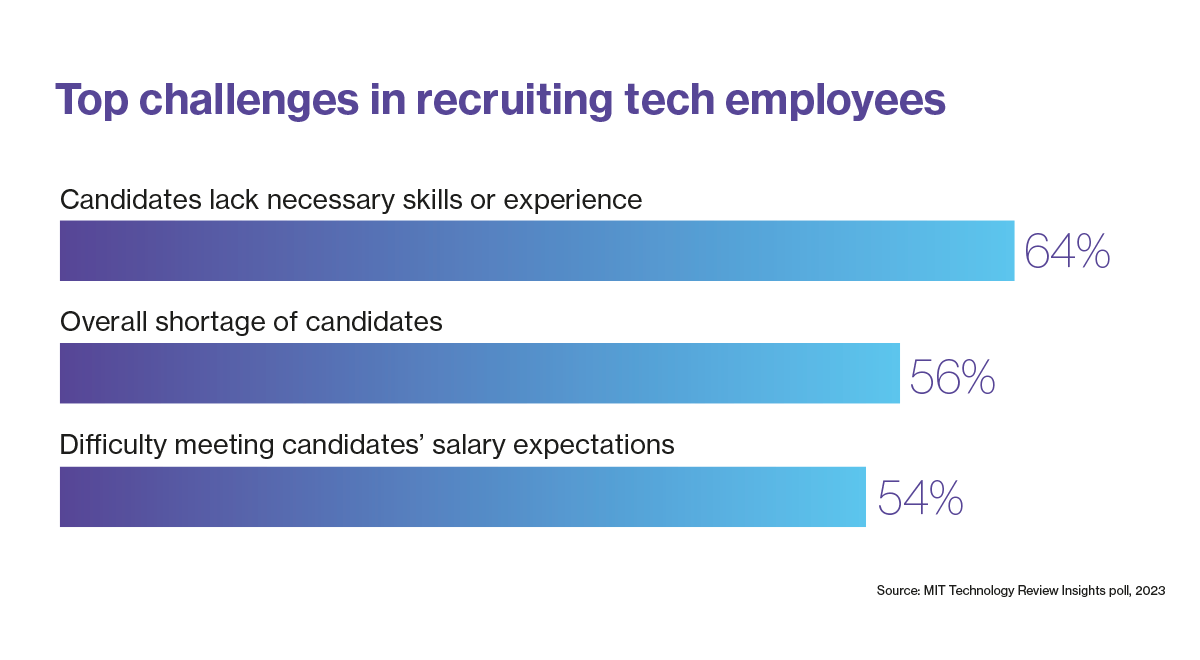 Top challenges in recruiting tech employees

Candidates lack necessary skills or experience

64%

Overall shortage of candidates

56%

Difficulty meeting candidates' salary expectations

54%

Source: MIT Technology Review Insights poll, 2023